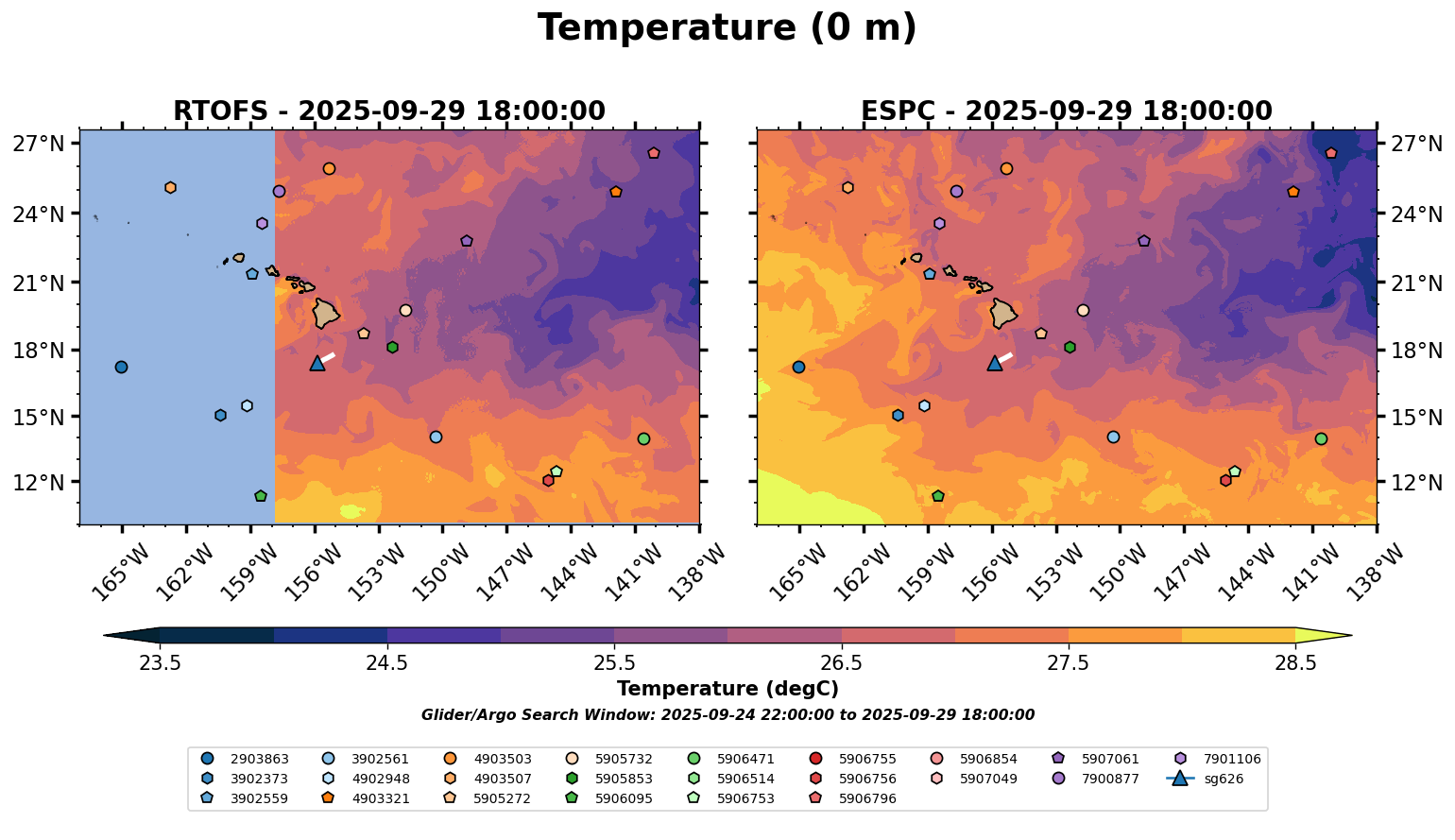 Temperature (0 m)

RTOFS - 2025-09-29 18:00:00

27°N
24°N
21°N
18°N
15°N
12°N

165°W 162°W 159°W 156°W 153°W 150°W 147°W 144°W 141°W 138°W

ESPC - 2025-09-29 18:00:00

27°N
24°N
21°N
18°N
15°N
12°N

165°W 162°W 159°W 156°W 153°W 150°W 147°W 144°W 141°W 138°W

23.5 24.5 25.5 26.5 27.5 28.5

Temperature (degC)

Glider/Argo Search Window: 2025-09-24 22:00:00 to 2025-09-29 18:00:00

2903863
3902373
3902559
3902561
4902948
4903321
4903503
4903507
5905272
5905732
5905853
5906095
5906471
5906514
5906753
5906755
5906756
5906796
5906854
5907049
5907061
7900877
7901106
sg626